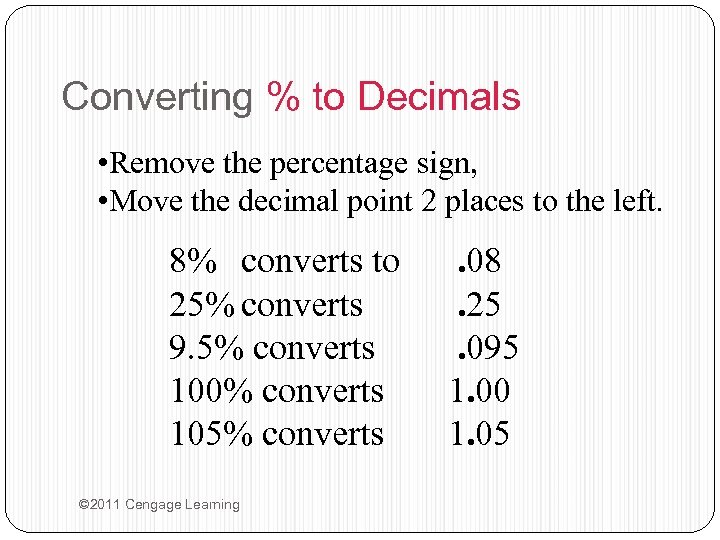 Converting % to Decimals

•Remove the percentage sign,
•Move the decimal point 2 places to the left.

8% converts to .08
25% converts .25
9.5% converts .095
100% converts 1.00
105% converts 1.05

©2011 Cengage Learning